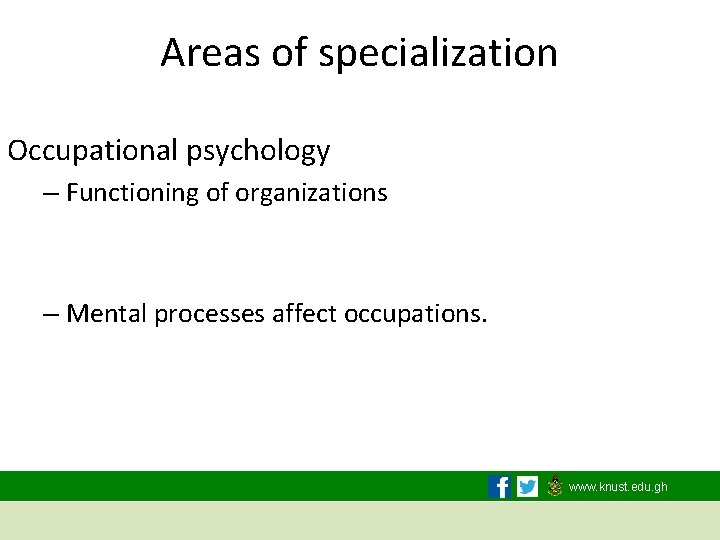 Areas of specialization

Occupational psychology

– Functioning of organizations

– Mental processes affect occupations.

www.knust.edu.gh